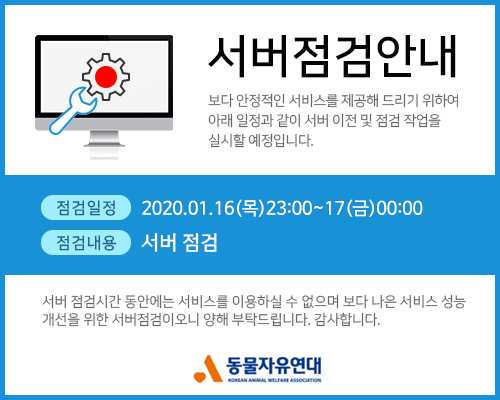 서버점검안내

보다 안정적인 서비스를 제공해 드리기 위하여 아래 일정과 같이 서버 이전 및 점검 작업을 실시할 예정입니다.

점검일정 2020.01.16(목)23:00~17(금)00:00

점검내용 서버 점검

서버 점검시간 동안에는 서비스를 이용하실 수 없으며 보다 나은 서비스 성능 개선을 위한 서버점검이오니 양해 부탁드립니다. 감사합니다.

동물자유연대
KOREAN ANIMAL WELFARE ASSOCIATION